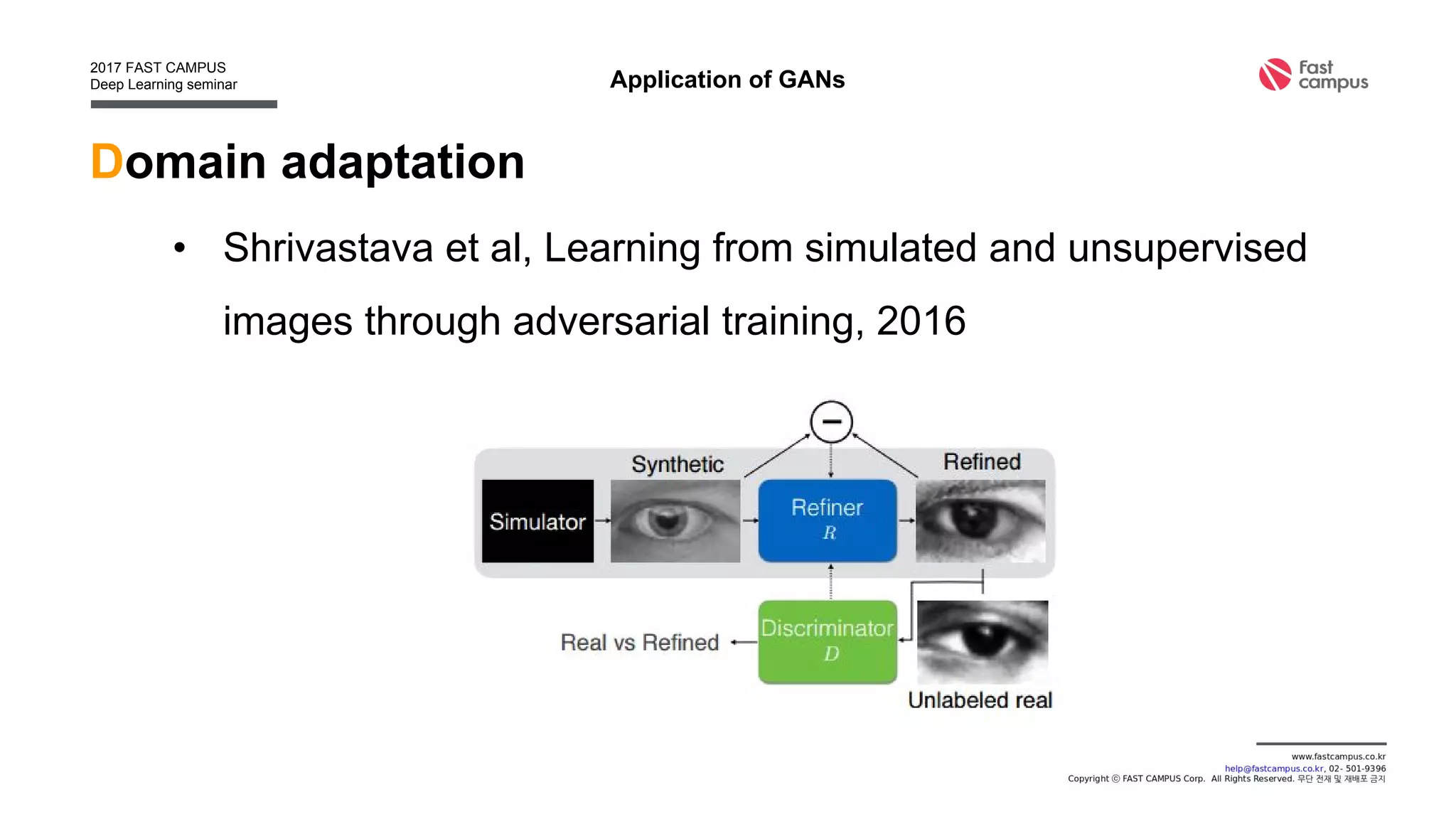 2017 FAST CAMPUS
Deep Learning seminar

Application of GANs

Fast campus

Domain adaptation

• Shrivastava et al, Learning from simulated and unsupervised images through adversarial training, 2016

−

Synthetic

Refined

Simulator

Refiner
$R$

Real vs Refined

Discriminator
$D$

Unlabeled real

www.fastcampus.co.kr
help@fastcampus.co.kr, 02- 501-9396
Copyright ⓒ FAST CAMPUS Corp. All Rights Reserved. 무단 전재 및 재배포 금지